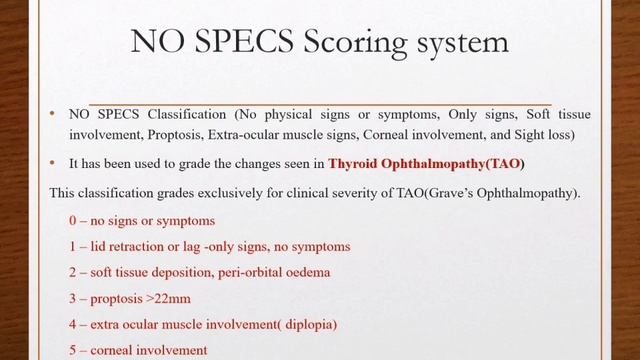 NO SPECS Scoring system

• NO SPECS Classification (No physical signs or symptoms, Only signs, Soft tissue involvement, Proptosis, Extra-ocular muscle signs, Corneal involvement, and Sight loss)

• It has been used to grade the changes seen in Thyroid Ophthalmopathy(TAO)

This classification grades exclusively for clinical severity of TAO(Grave's Ophthalmopathy).

0 – no signs or symptoms

1 – lid retraction or lag -only signs, no symptoms

2 – soft tissue deposition, peri-orbital oedema

3 – proptosis >22mm

4 – extra ocular muscle involvement( diplopia)

5 – corneal involvement